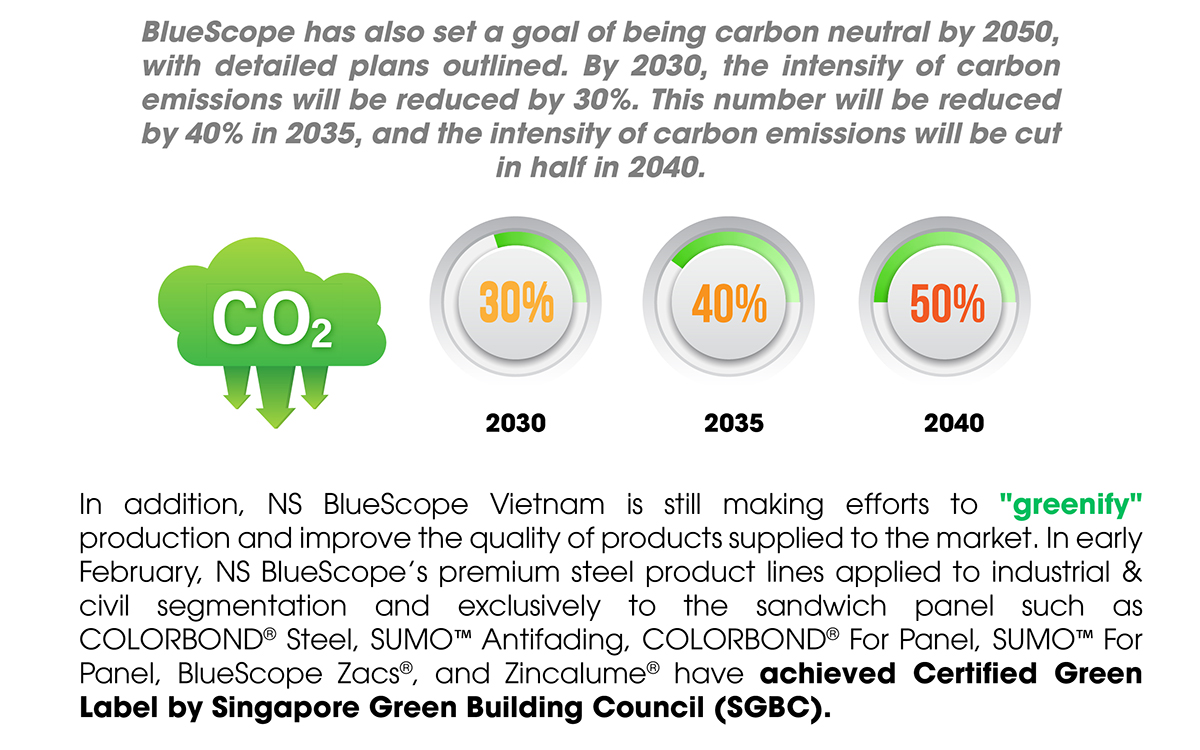 BlueScope has also set a goal of being carbon neutral by 2050, with detailed plans outlined. By 2030, the intensity of carbon emissions will be reduced by 30%. This number will be reduced by 40% in 2035, and the intensity of carbon emissions will be cut in half in 2040.

$CO_2$

30%

40%

50%

2030

2035

2040

In addition, NS BlueScope Vietnam is still making efforts to "greenify" production and improve the quality of products supplied to the market. In early February, NS BlueScope's premium steel product lines applied to industrial & civil segmentation and exclusively to the sandwich panel such as COLORBOND® Steel, SUMO™ Antifading, COLORBOND® For Panel, SUMO™ For Panel, BlueScope Zacs®, and Zincalume® have achieved Certified Green Label by Singapore Green Building Council (SGBC).